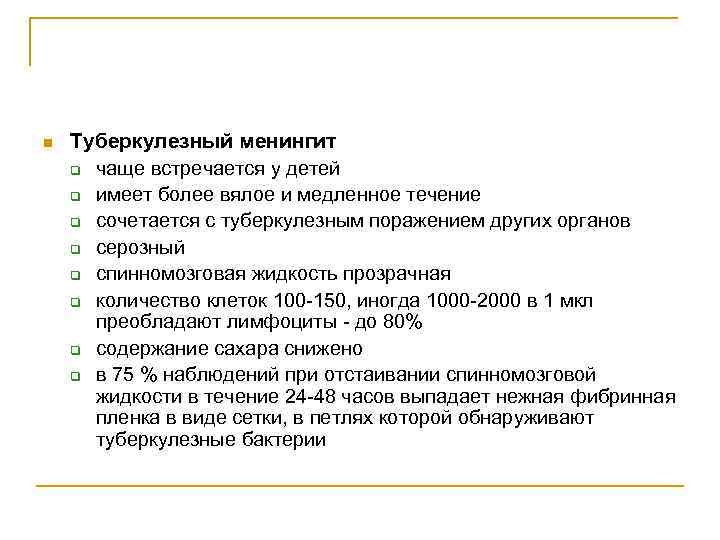 Туберкулезный менингит

чаще встречается у детей

имеет более вялое и медленное течение

сочетается с туберкулезным поражением других органов

серозный

спинномозговая жидкость прозрачная

количество клеток 100-150, иногда 1000-2000 в 1 мкл преобладают лимфоциты - до 80%

содержание сахара снижено

в 75 % наблюдений при отстаивании спинномозговой жидкости в течение 24-48 часов выпадает нежная фибринная пленка в виде сетки, в петлях которой обнаруживают туберкулезные бактерии